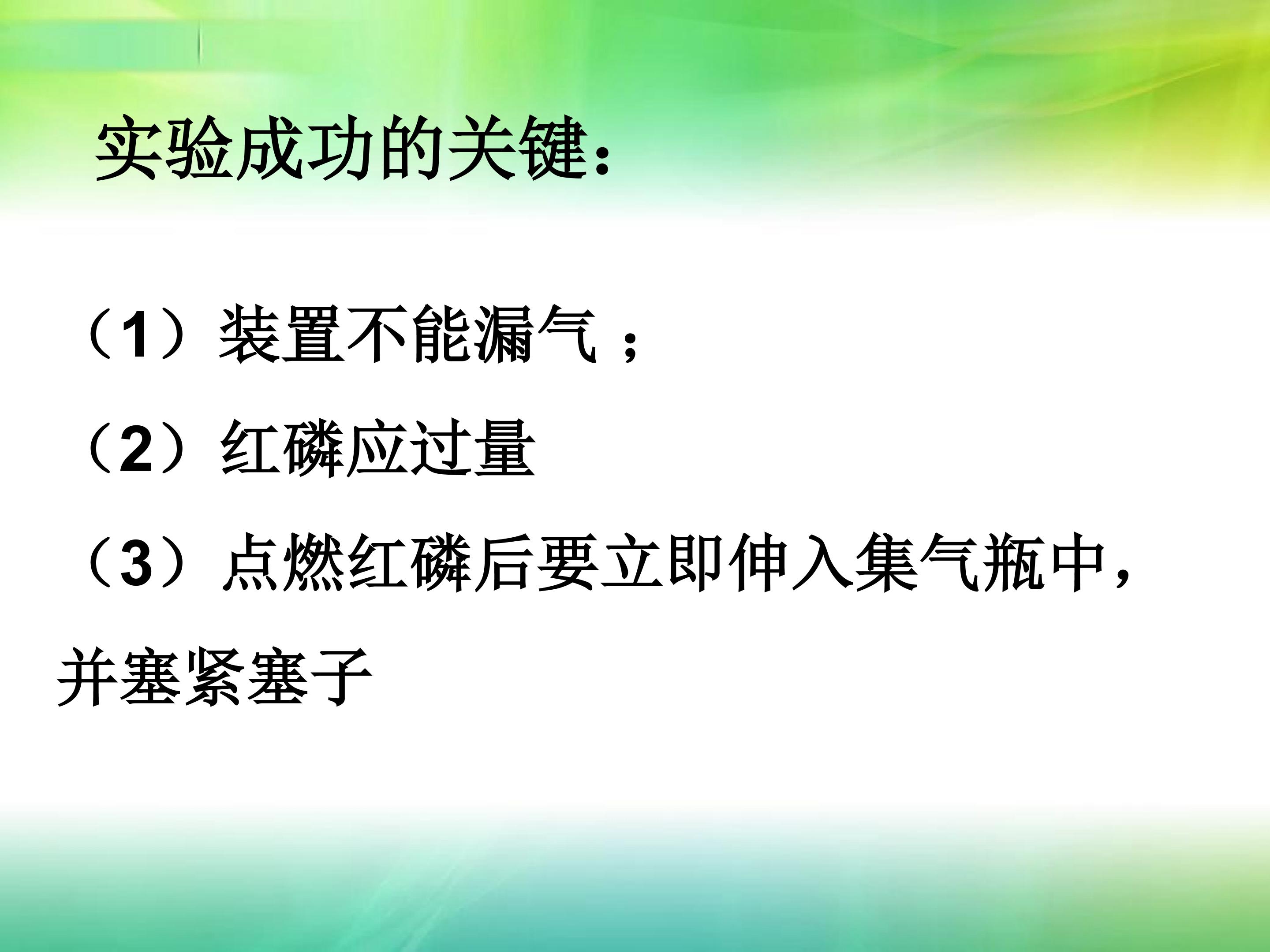 实验成功的关键：

（1）装置不能漏气；

（2）红磷应过量

（3）点燃红磷后要立即伸入集气瓶中，并塞紧塞子